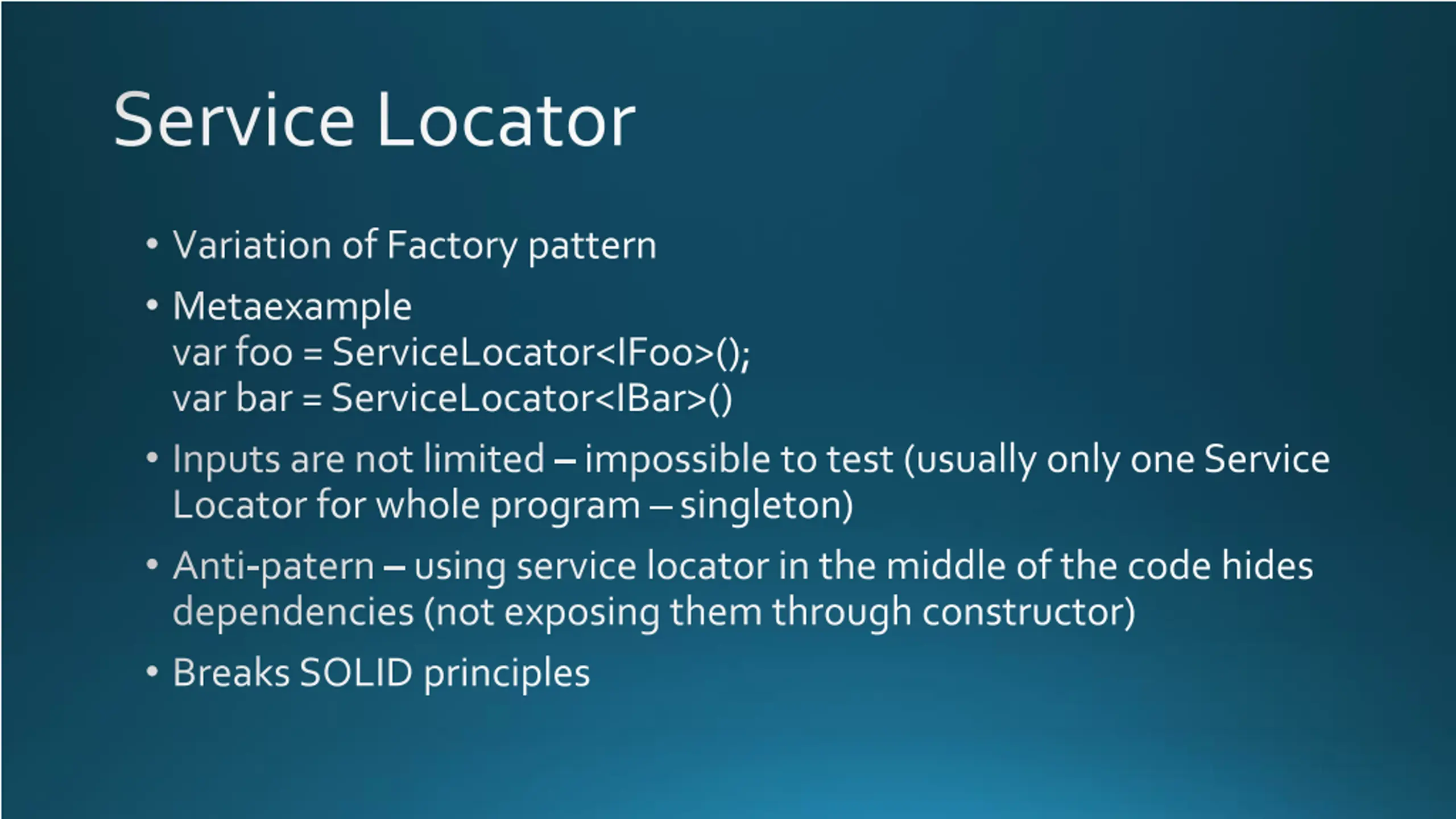 Service Locator

• Variation of Factory pattern
• Metaexample
var foo = ServiceLocator<IFoo>();
var bar = ServiceLocator<IBar>()
• Inputs are not limited – impossible to test (usually only one Service Locator for whole program – singleton)
• Anti-patern – using service locator in the middle of the code hides dependencies (not exposing them through constructor)
• Breaks SOLID principles